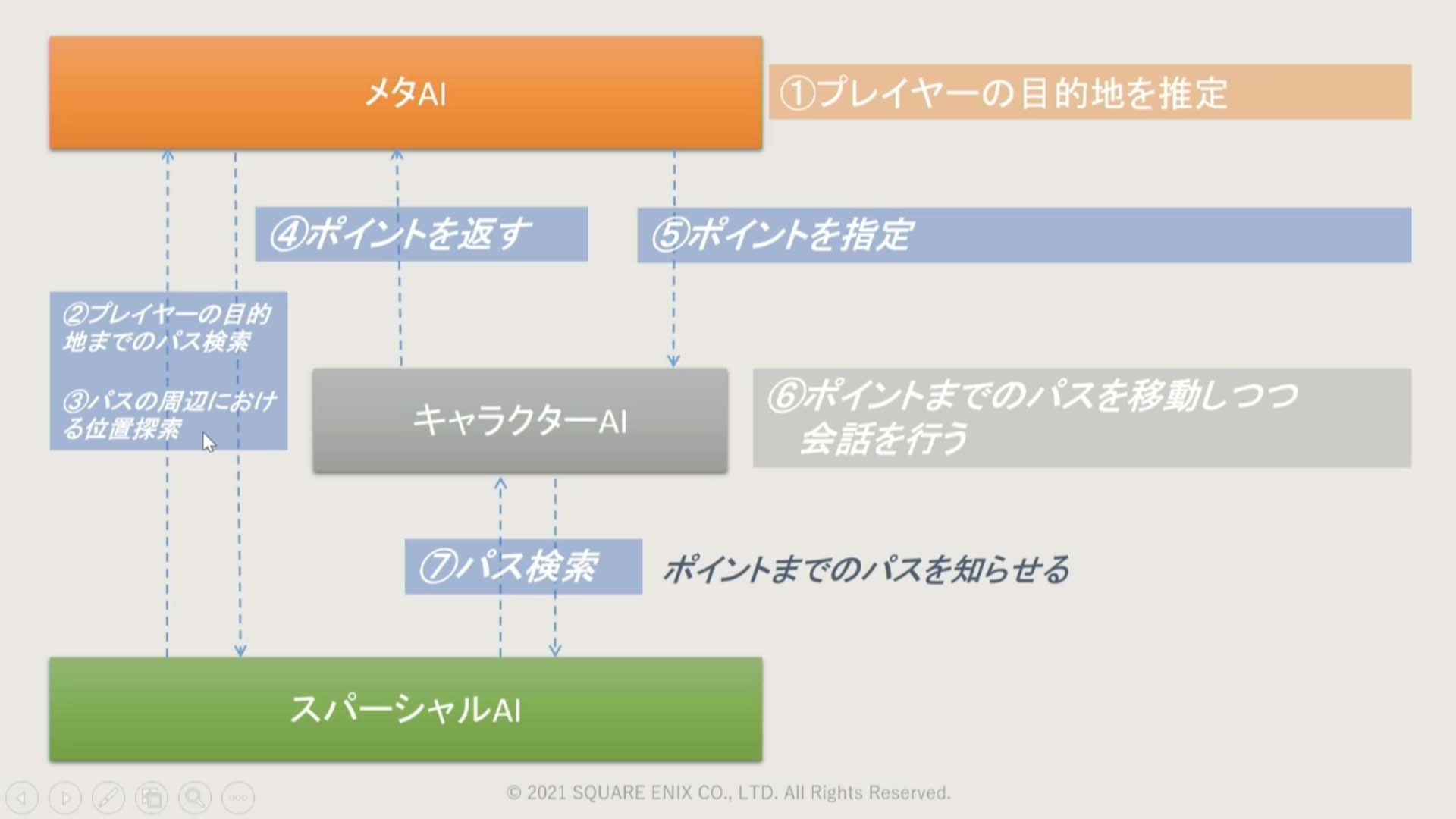 メタAI

①プレイヤーの目的地を推定

④ポイントを返す

⑤ポイントを指定

②プレイヤーの目的地までのパス検索

③パスの周辺における位置探索

キャラクターAI

⑥ポイントまでのパスを移動しつつ会話を行う

⑦パス検索

ポイントまでのパスを知らせる

スパーシャルAI

© 2021 SQUARE ENIX CO., LTD. All Rights Reserved.